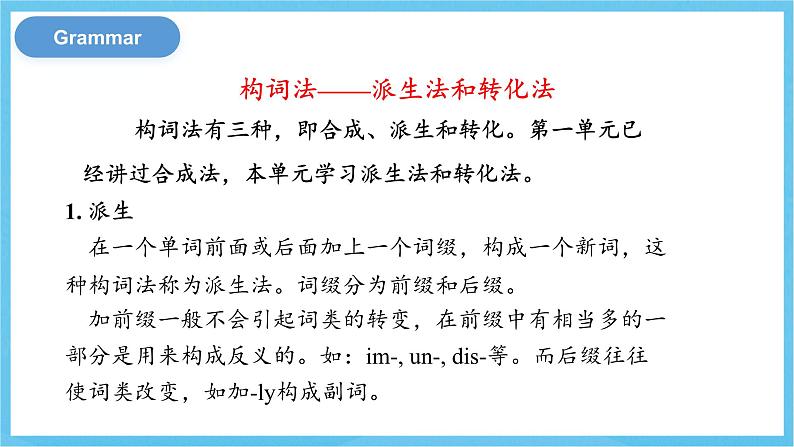 Grammar

构词法——派生法和转化法

构词法有三种，即合成、派生和转化。第一单元已经讲过合成法，本单元学习派生法和转化法。

1. 派生

在一个单词前面或后面加上一个词缀，构成一个新词，这种构词法称为派生法。词缀分为前缀和后缀。

加前缀一般不会引起词类的转变，在前缀中有相当多的一部分是用来构成反义的。如：im-, un-, dis-等。而后缀往往使词类改变，如加-ly构成副词。